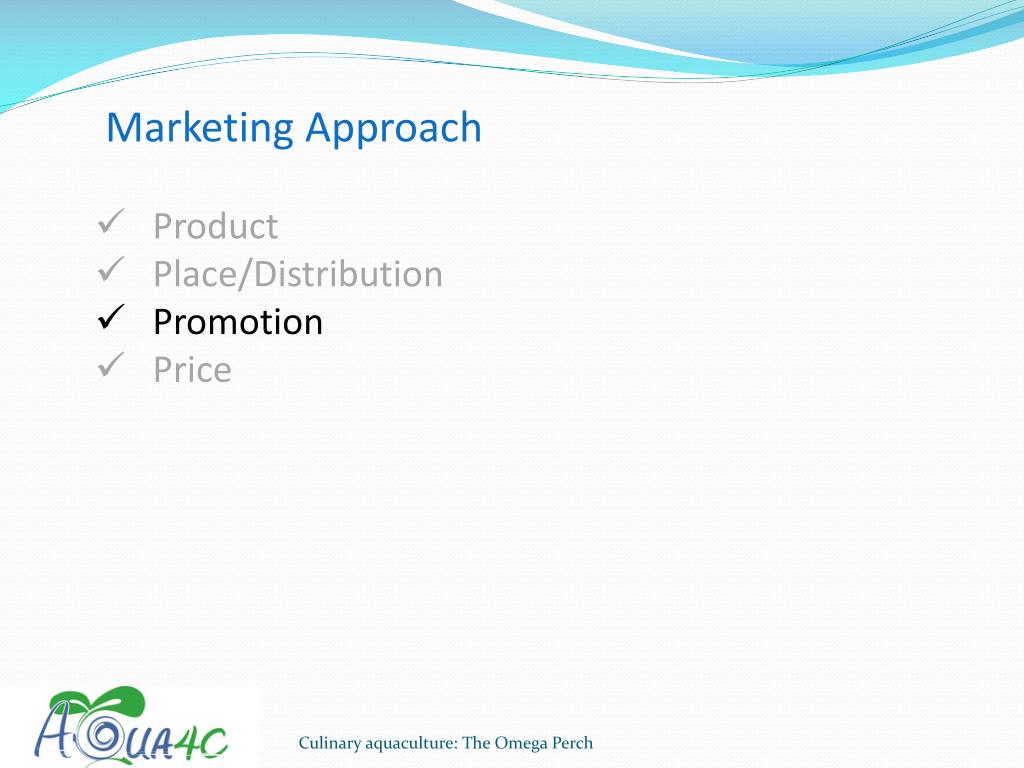 Marketing Approach

✓ Product
✓ Place/Distribution
✓ Promotion
✓ Price

AQUA4C

Culinary aquaculture: The Omega Perch